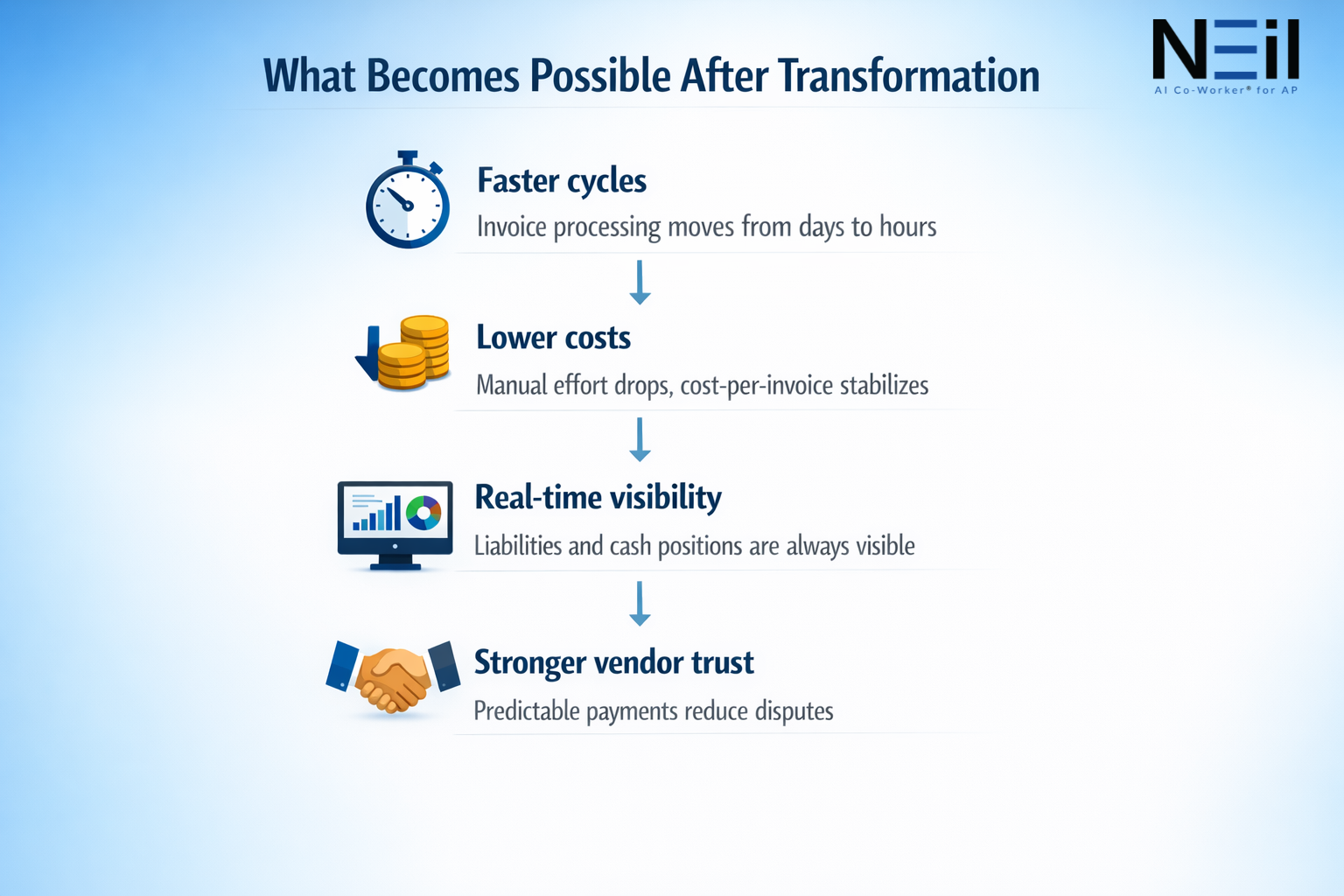 What Becomes Possible After Transformation

NEil
AI Co-Worker® for AP

Faster cycles
Invoice processing moves from days to hours

Lower costs
Manual effort drops, cost-per-invoice stabilizes

Real-time visibility
Liabilities and cash positions are always visible

Stronger vendor trust
Predictable payments reduce disputes